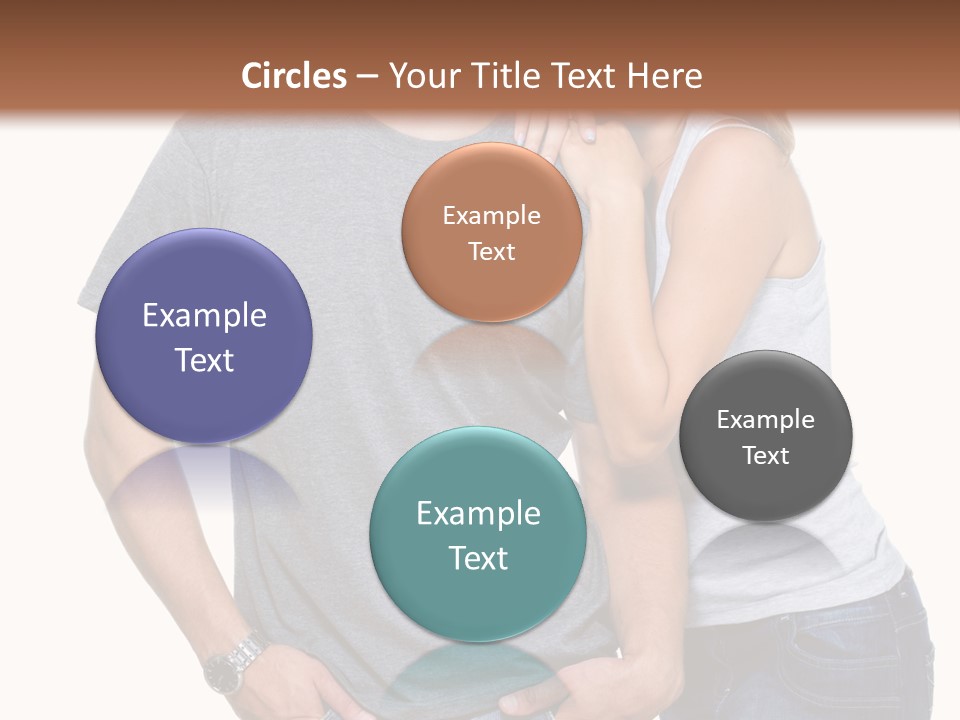 Circles – Your Title Text Here

Example Text

Example Text

Example Text

Example Text